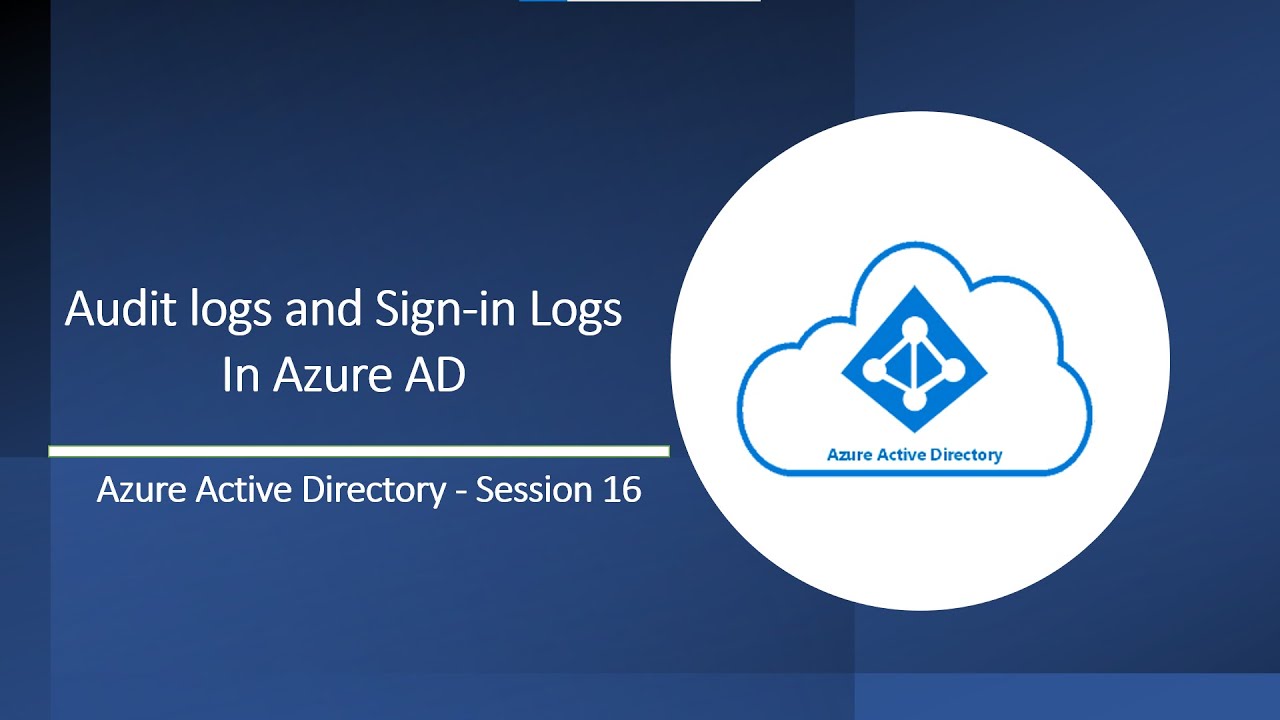 Audit logs and Sign-in Logs
In Azure AD

Azure Active Directory - Session 16

Azure Active Directory